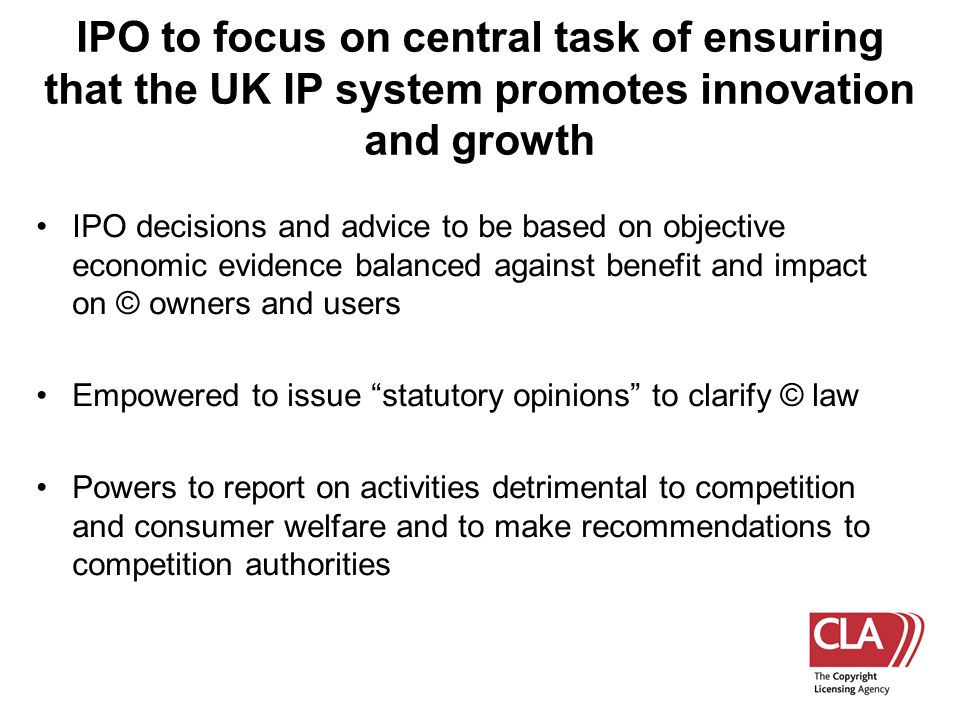 IPO to focus on central task of ensuring that the UK IP system promotes innovation and growth

• IPO decisions and advice to be based on objective economic evidence balanced against benefit and impact on © owners and users

• Empowered to issue “statutory opinions” to clarify © law

• Powers to report on activities detrimental to competition and consumer welfare and to make recommendations to competition authorities

CLA
The Copyright Licensing Agency